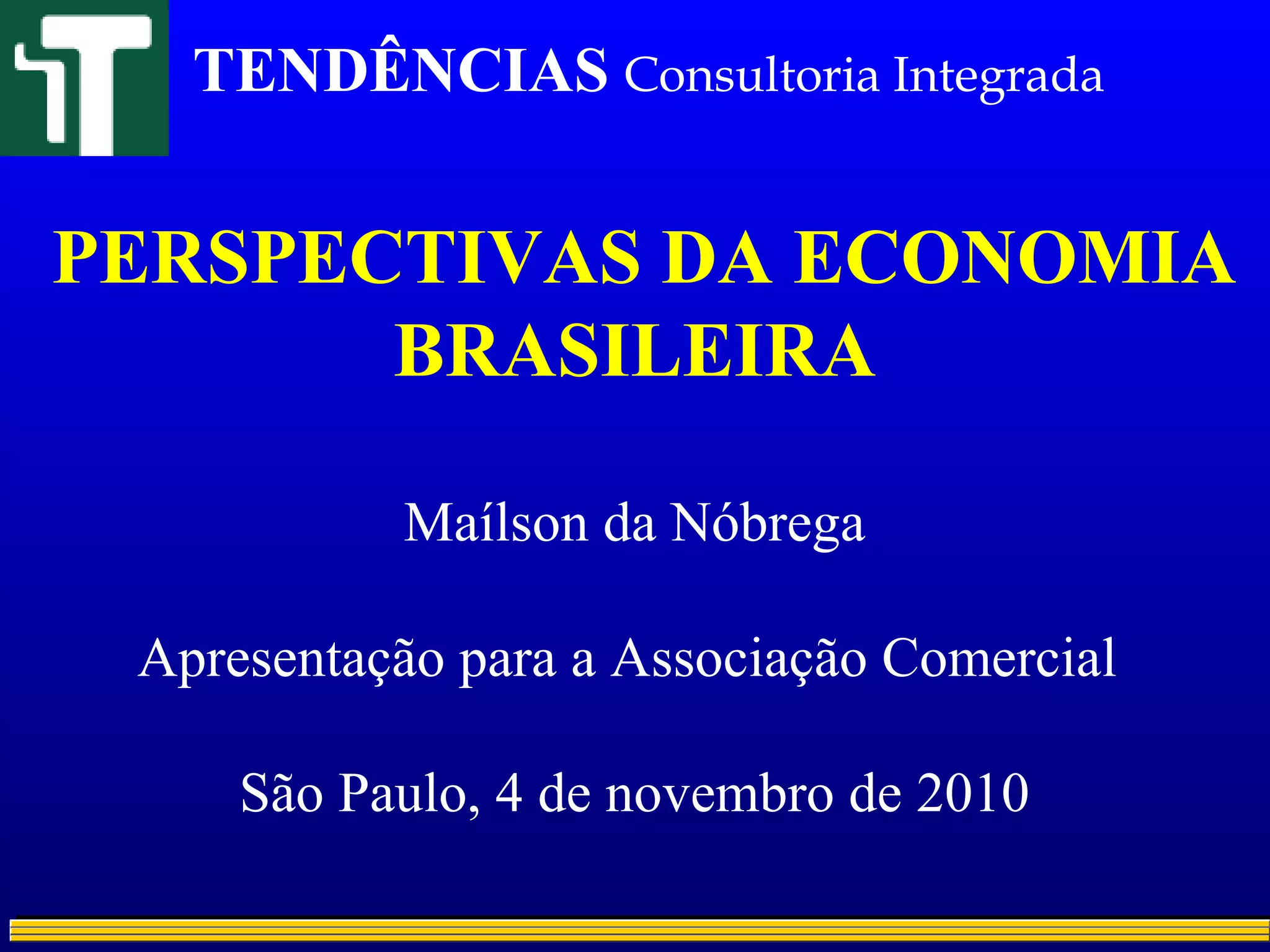 TENDÊNCIAS Consultoria Integrada

PERSPECTIVAS DA ECONOMIA BRASILEIRA

Maílson da Nóbrega

Apresentação para a Associação Comercial

São Paulo, 4 de novembro de 2010